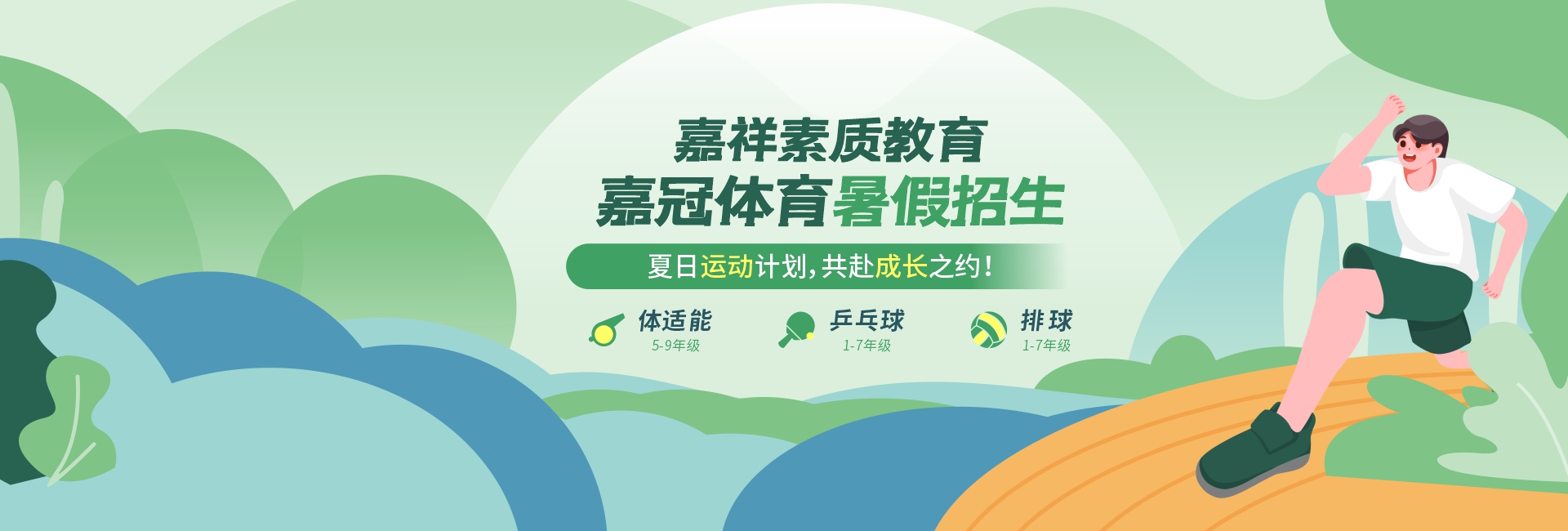 嘉祥素质教育
嘉冠体育暑假招生

夏日运动计划，共赴成长之约！

体适能
5-9年级

乒乓球
1-7年级

排球
1-7年级